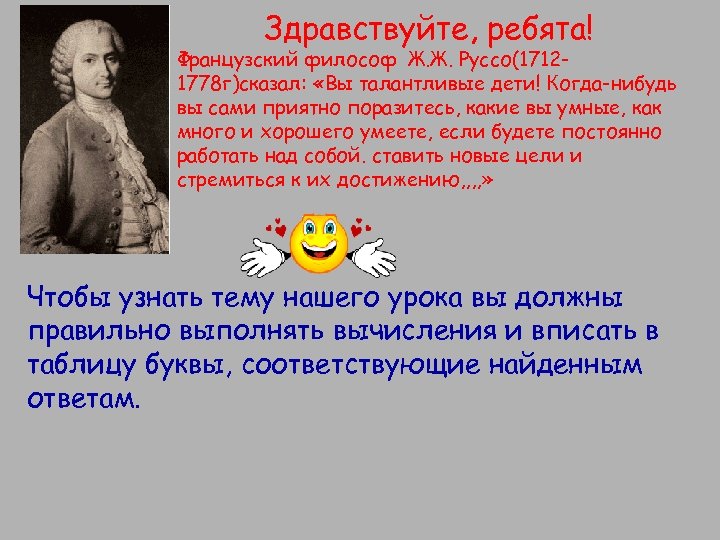 Здравствуйте, ребята!

Французский философ Ж.Ж. Руссо(1712-1778г)сказал: «Вы талантливые дети! Когда-нибудь вы сами приятно поразитесь, какие вы умные, как много и хорошего умеете, если будете постоянно работать над собой. ставить новые цели и стремиться к их достижению,,,,»

Чтобы узнать тему нашего урока вы должны правильно выполнять вычисления и вписать в таблицу буквы, соответствующие найденным ответам.